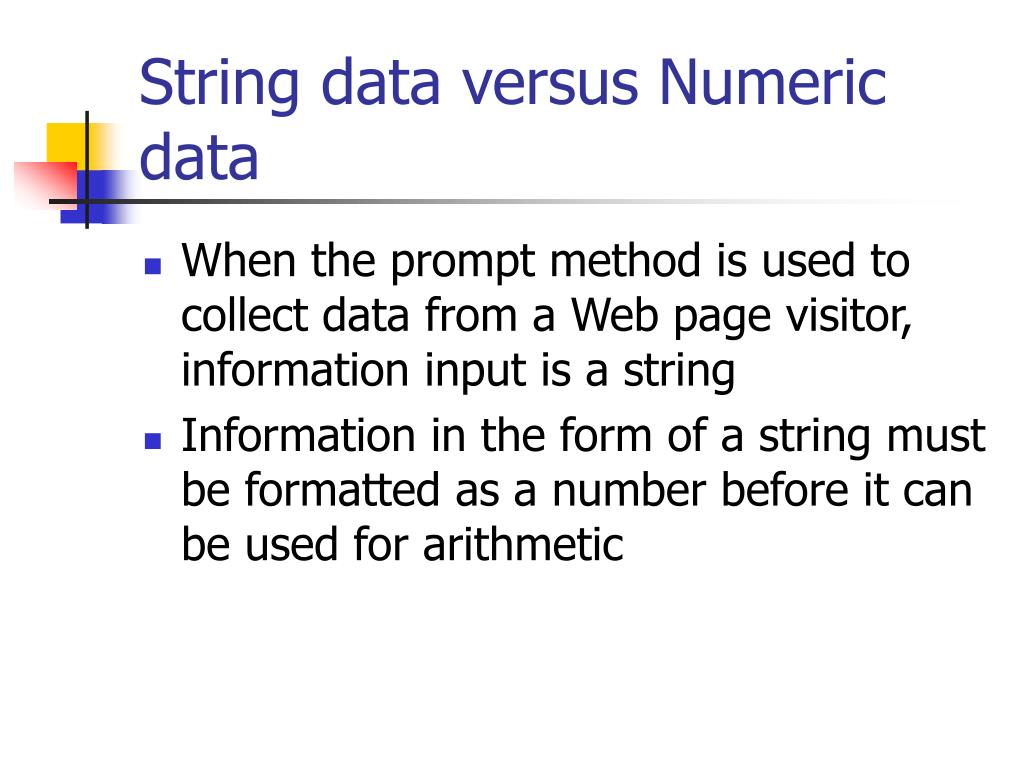 String data versus Numeric data

- When the prompt method is used to collect data from a Web page visitor, information input is a string
- Information in the form of a string must be formatted as a number before it can be used for arithmetic